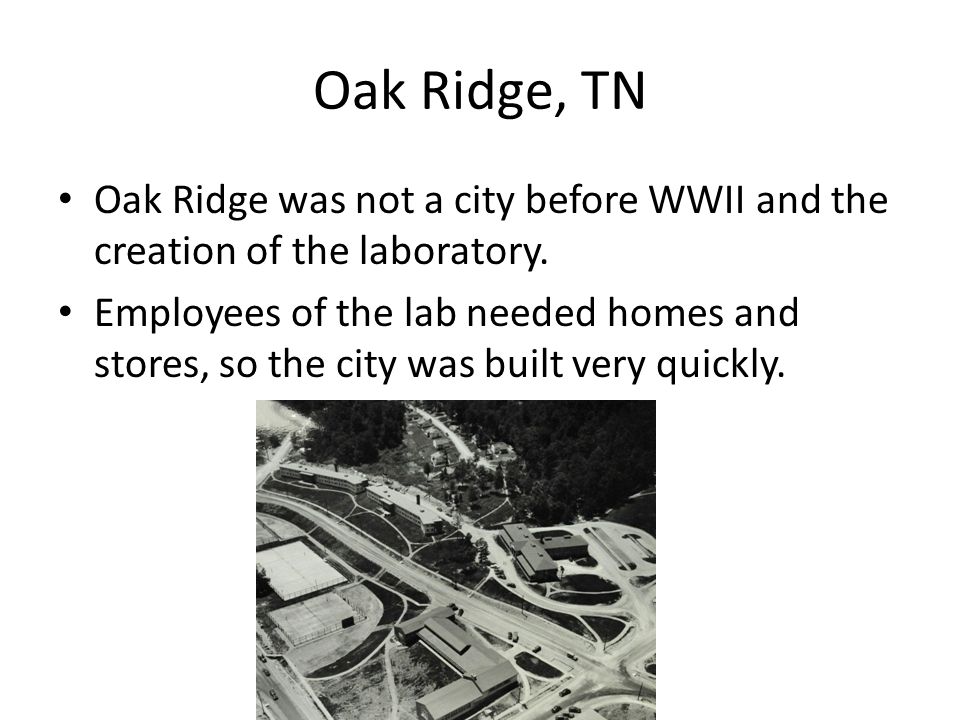 Oak Ridge, TN

• Oak Ridge was not a city before WWII and the creation of the laboratory.

• Employees of the lab needed homes and stores, so the city was built very quickly.